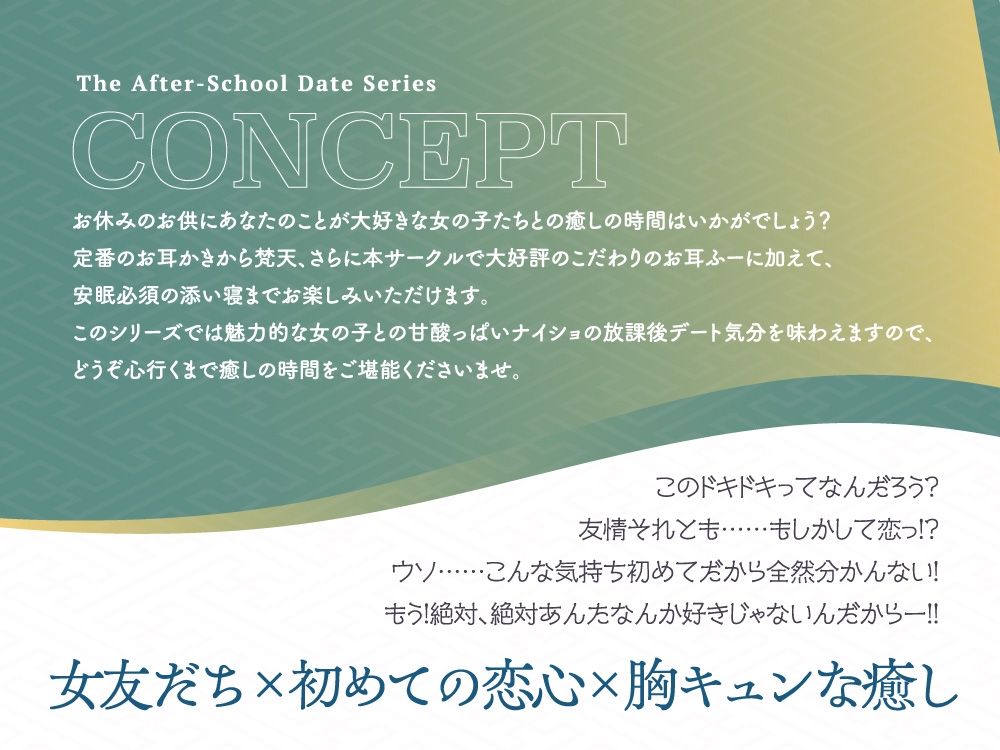 The After-School Date Series

CONCEPT

お休みのお供にあなたのことが大好きな女の子たちとの癒しの時間はいかがでしょう?
定番のお耳かきから梵天、さらに本サークルで大好評のこだわりのお耳ふーに加えて、
安眠必須の添い寝までお楽しみいただけます。
このシリーズでは魅力的な女の子との甘酸っぱいナイショの放課後デート気分を味わえますので、
どうぞ心行くまで癒しの時間をご堪能くださいませ。

このドキドキってなんだろう?
友情それとも……もしかして恋っ!?
ウソ……こんな気持ち初めてだから全然分かんない!
もう!絶対、絶対あんたなんか好きじゃないんだからー!!

女友だち×初めての恋心×胸キュンな癒し